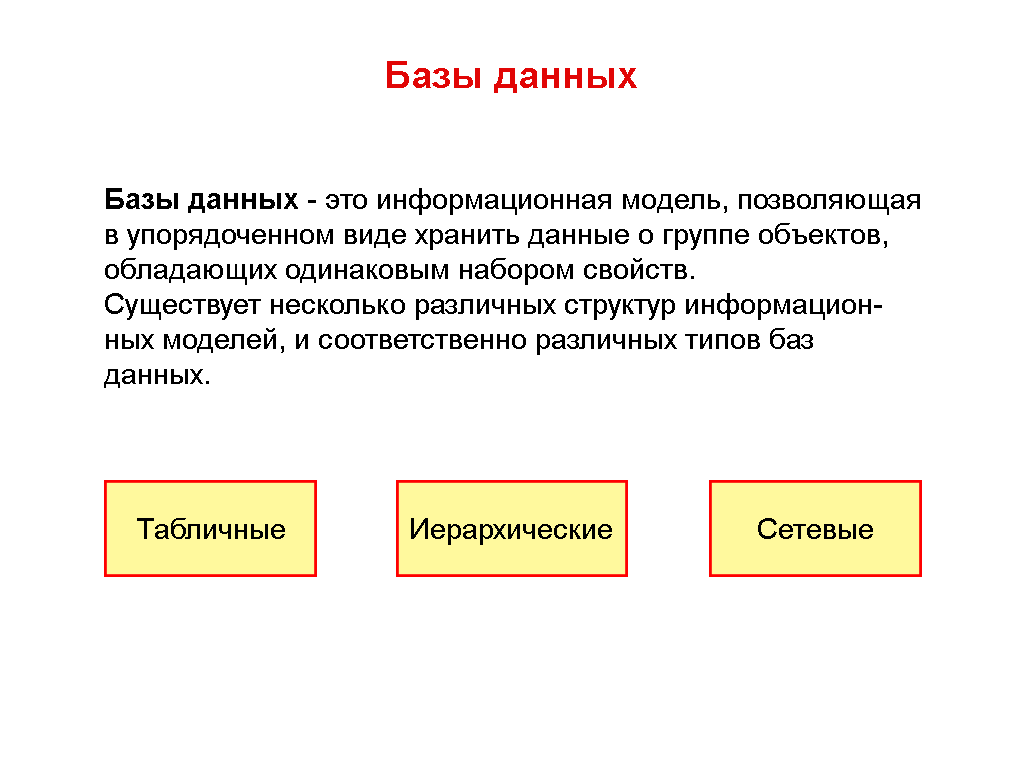 Базы данных

Базы данных - это информационная модель, позволяющая в упорядоченном виде хранить данные о группе объектов, обладающих одинаковым набором свойств.
Существует несколько различных структур информационных моделей, и соответственно различных типов баз данных.

Табличные

Иерархические

Сетевые